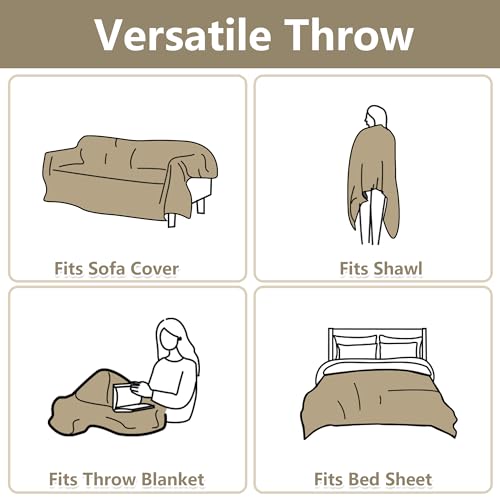 Versatile Throw

Fits Sofa Cover

Fits Shawl

Fits Throw Blanket

Fits Bed Sheet